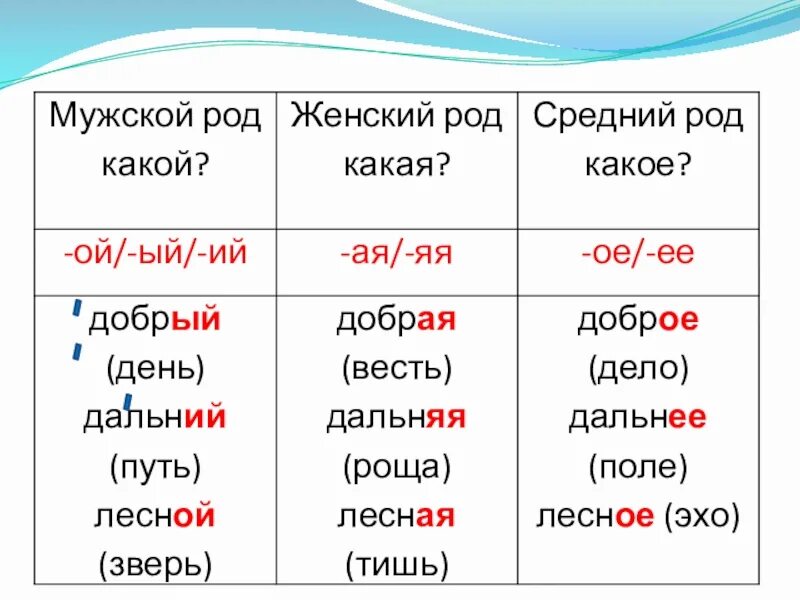 | Мужской род какой? | Женский род какая? | Средний род какое? |
|---|---|---|
| -ой/-ый/-ий | -ая/-яя | -ое/-ее |
| добрый (день) дальний (путь) лесной (зверь) | добрая (весть) дальняя (роща) лесная (тишь) | доброе (дело) дальнее (поле) лесное (эхо) |